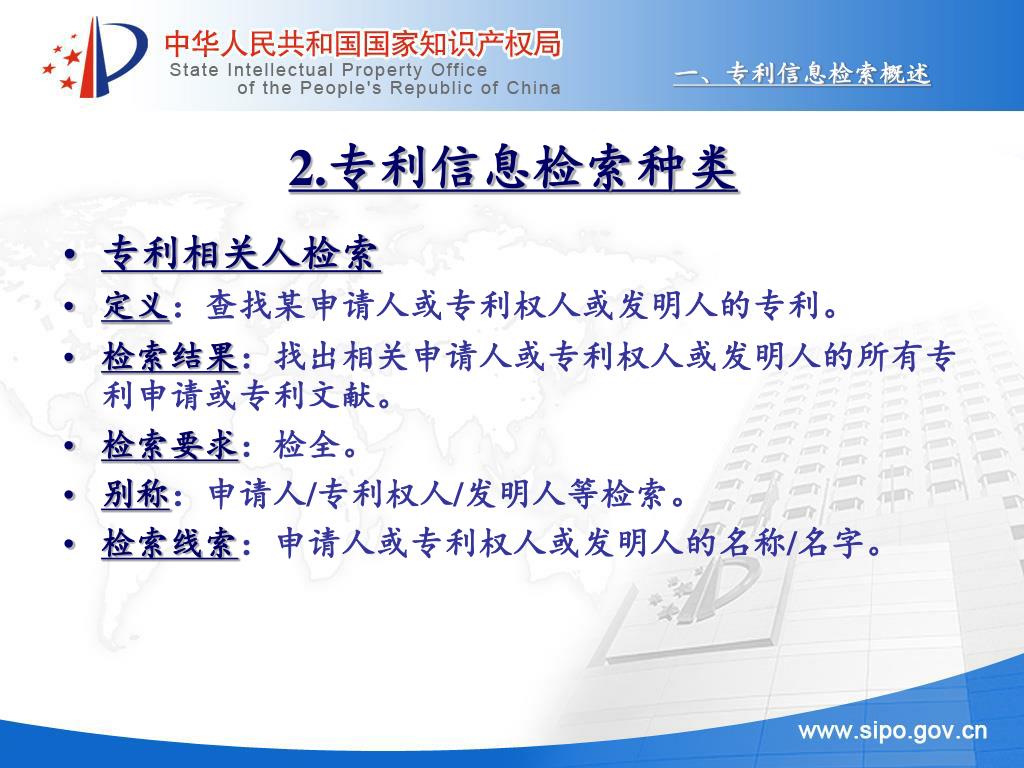 中华人民共和国国家知识产权局
State Intellectual Property Office of the People's Republic of China

一、专利信息检索概述

2.专利信息检索种类

• 专利相关人检索
• 定义：查找某申请人或专利权人或发明人的专利。
• 检索结果：找出相关申请人或专利权人或发明人的所有专利申请或专利文献。
• 检索要求：检全。
• 别称：申请人/专利权人/发明人等检索。
• 检索线索：申请人或专利权人或发明人的名称/名字。

www.sipo.gov.cn